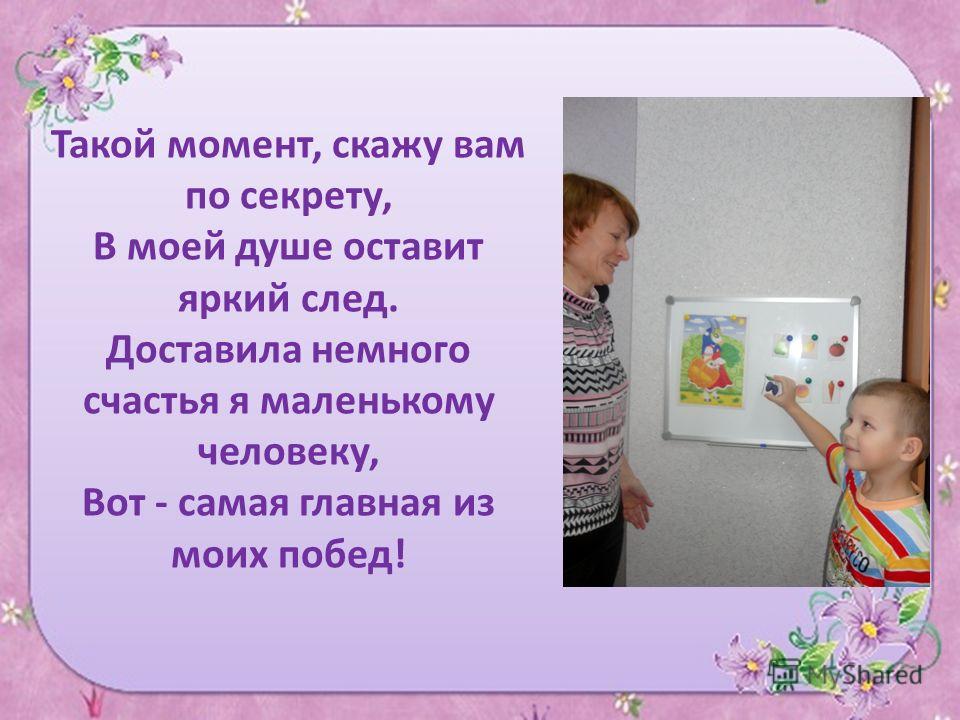 Такой момент, скажу вам по секрету,
В моей душе оставит яркий след.
Доставила немного счастья я маленькому человеку,
Вот - самая главная из моих побед!

MyShared